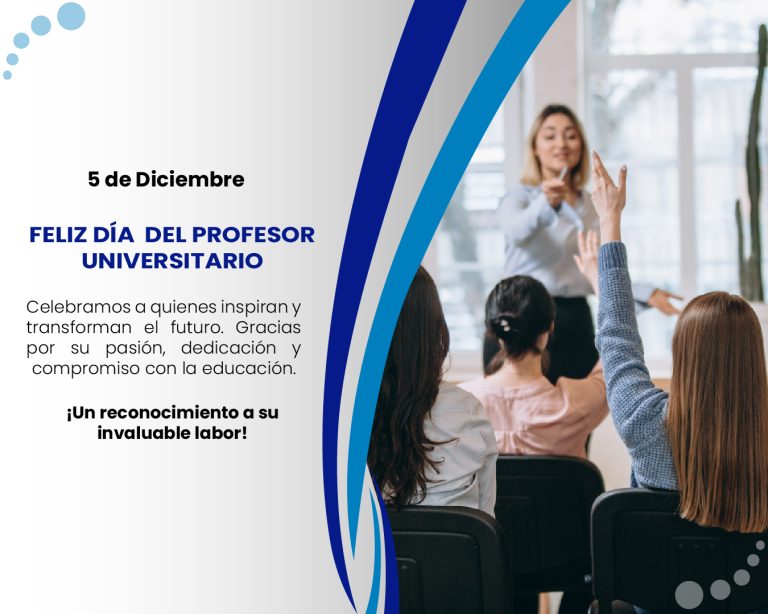 5 de Diciembre

FELIZ DÍA DEL PROFESOR UNIVERSITARIO

Celebramos a quienes inspiran y transforman el futuro. Gracias por su pasión, dedicación y compromiso con la educación.

¡Un reconocimiento a su invaluable labor!